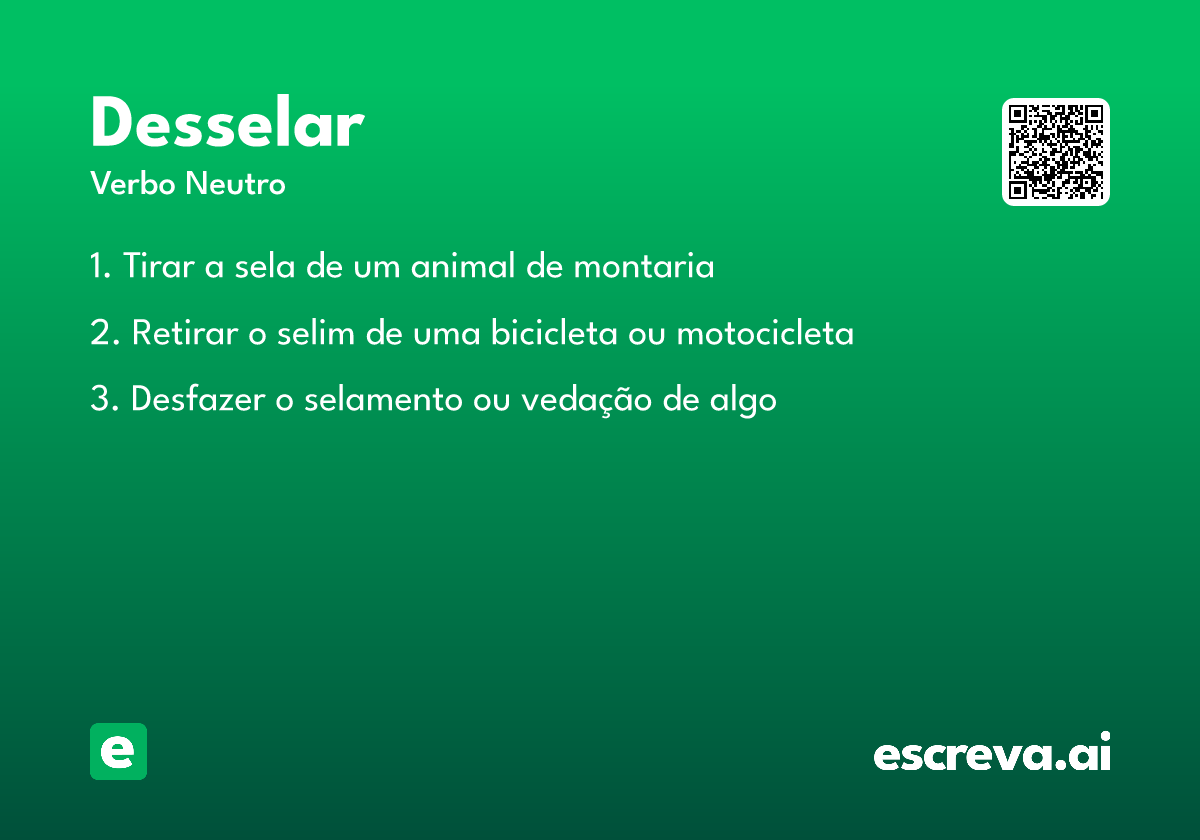 Desselar

Verbo Neutro

1. Tirar a sela de um animal de montaria

2. Retirar o selim de uma bicicleta ou motocicleta

3. Desfazer o selamento ou vedação de algo

e

escreva.ai